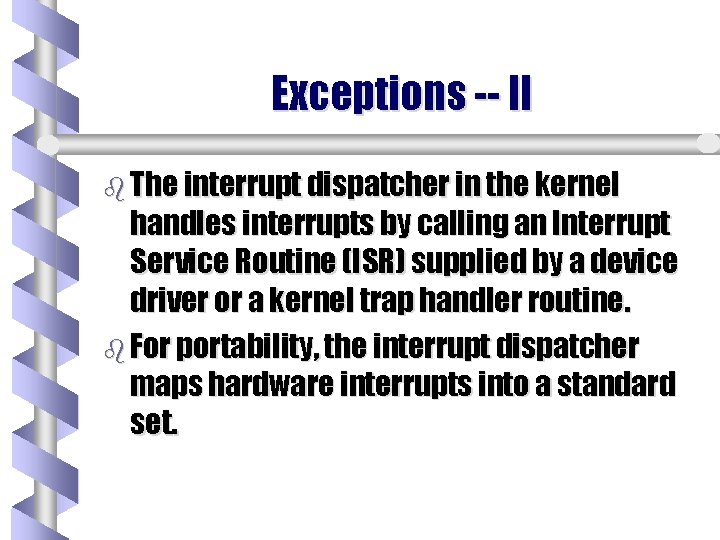 Exceptions -- II

The interrupt dispatcher in the kernel handles interrupts by calling an Interrupt Service Routine (ISR) supplied by a device driver or a kernel trap handler routine.

For portability, the interrupt dispatcher maps hardware interrupts into a standard set.